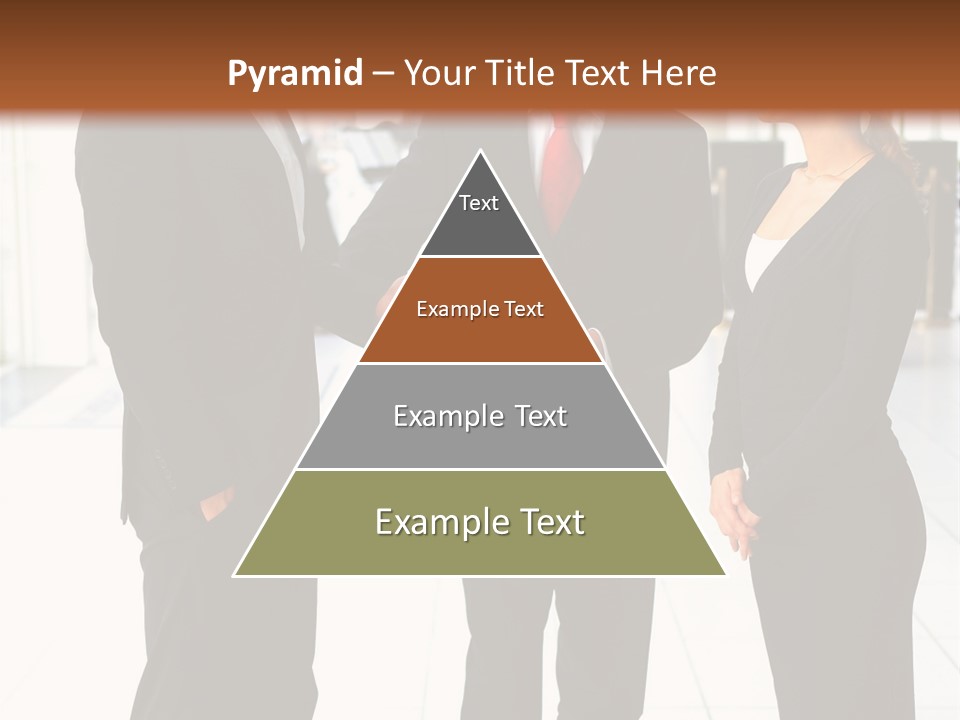 Pyramid – Your Title Text Here

Text

Example Text

Example Text

Example Text